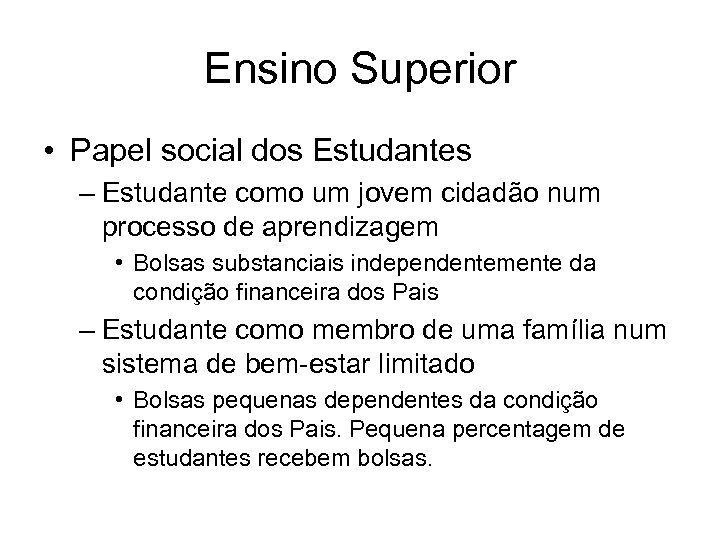 Ensino Superior

• Papel social dos Estudantes

– Estudante como um jovem cidadão num processo de aprendizagem

• Bolsas substanciais independentemente da condição financeira dos Pais

– Estudante como membro de uma família num sistema de bem-estar limitado

• Bolsas pequenas dependentes da condição financeira dos Pais. Pequena percentagem de estudantes recebem bolsas.